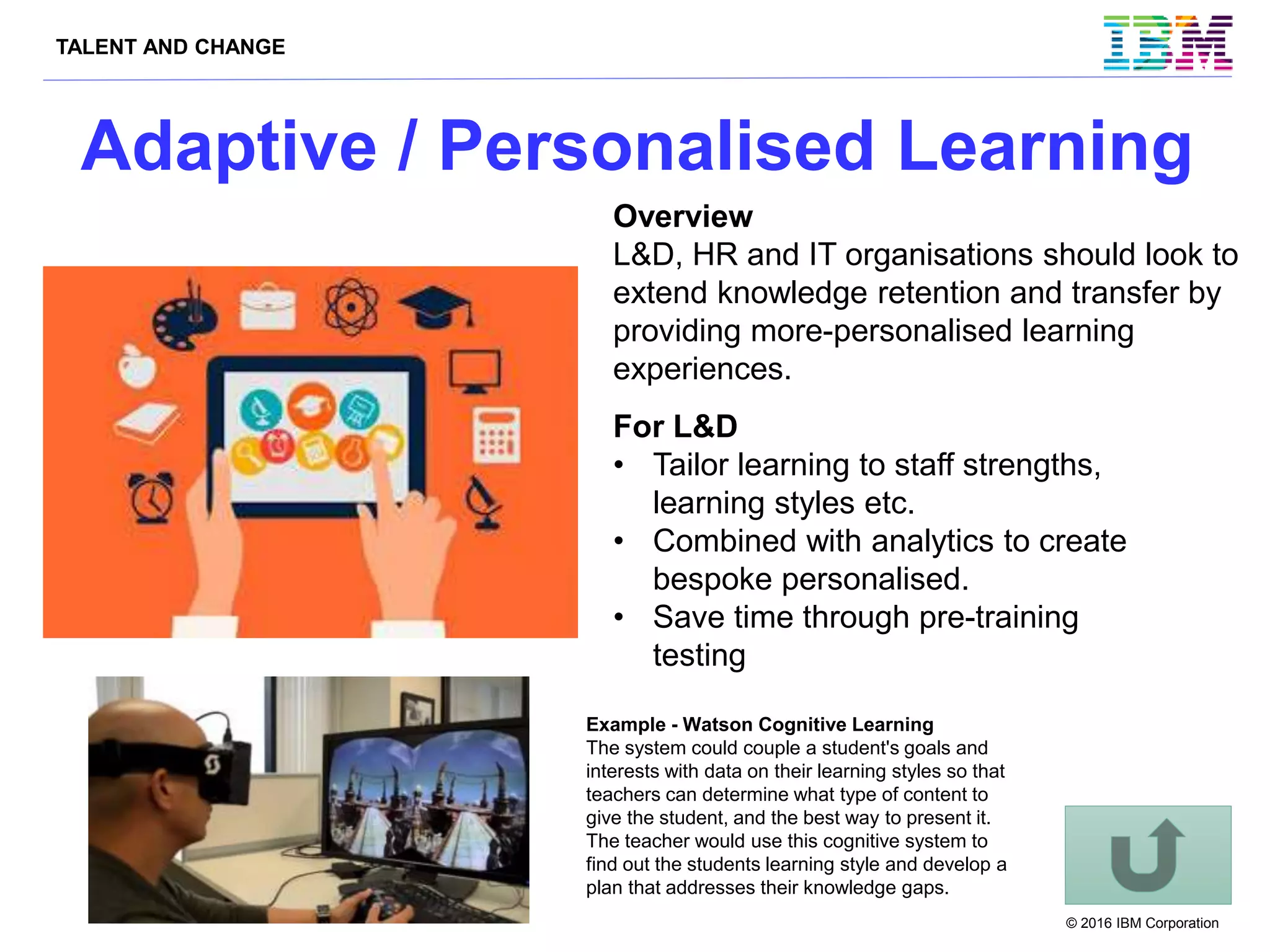 TALENT AND CHANGE

IBM

Adaptive / Personalised Learning

Overview
L&D, HR and IT organisations should look to extend knowledge retention and transfer by providing more-personalised learning experiences.

For L&D
• Tailor learning to staff strengths, learning styles etc.
• Combined with analytics to create bespoke personalised.
• Save time through pre-training testing

Example - Watson Cognitive Learning
The system could couple a student's goals and interests with data on their learning styles so that teachers can determine what type of content to give the student, and the best way to present it. The teacher would use this cognitive system to find out the students learning style and develop a plan that addresses their knowledge gaps.

© 2016 IBM Corporation